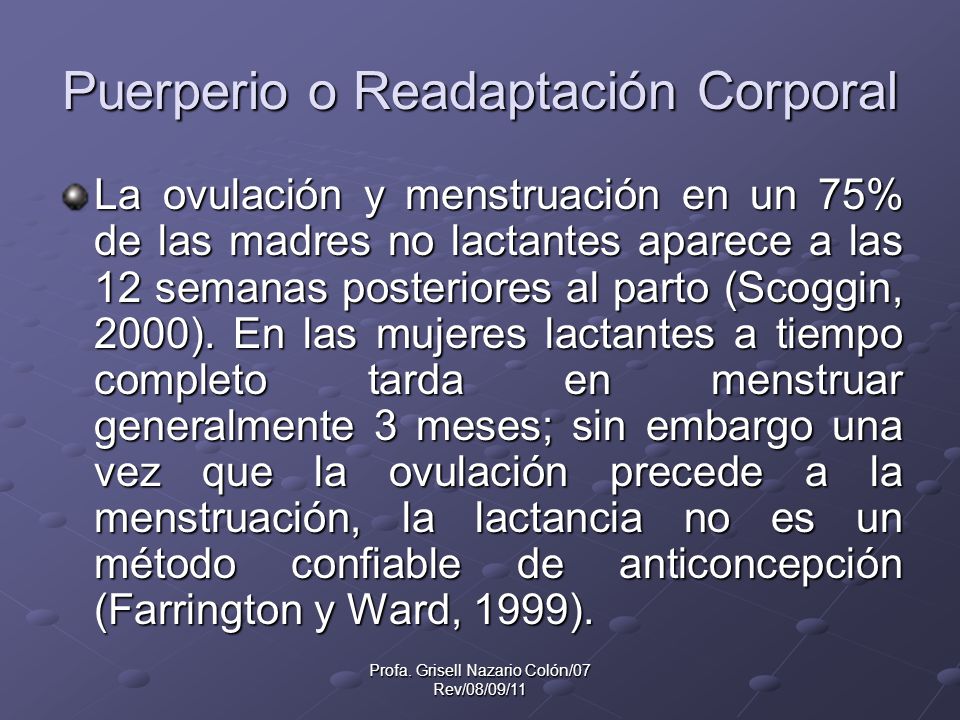 Puerperio o Readaptación Corporal

La ovulación y menstruación en un 75% de las madres no lactantes aparece a las 12 semanas posteriores al parto (Scoggin, 2000). En las mujeres lactantes a tiempo completo tarda en menstruar generalmente 3 meses; sin embargo una vez que la ovulación precede a la menstruación, la lactancia no es un método confiable de anticoncepción (Farrington y Ward, 1999).

Profa. Grisell Nazario Colón/07
Rev/08/09/11